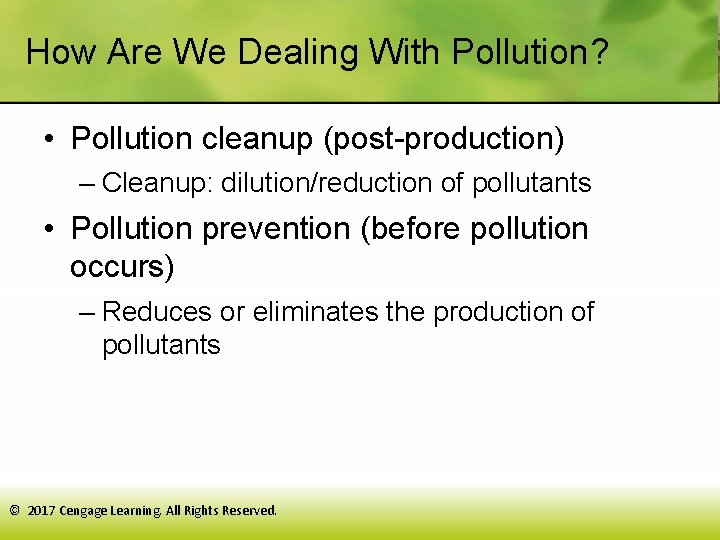 How Are We Dealing With Pollution?

• Pollution cleanup (post-production)

– Cleanup: dilution/reduction of pollutants

• Pollution prevention (before pollution occurs)

– Reduces or eliminates the production of pollutants

© 2017 Cengage Learning. All Rights Reserved.